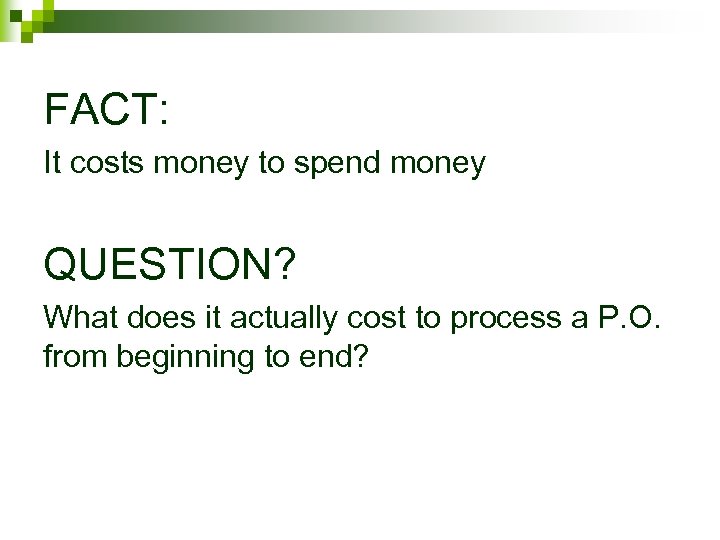 FACT:

It costs money to spend money

QUESTION?

What does it actually cost to process a P.O. from beginning to end?